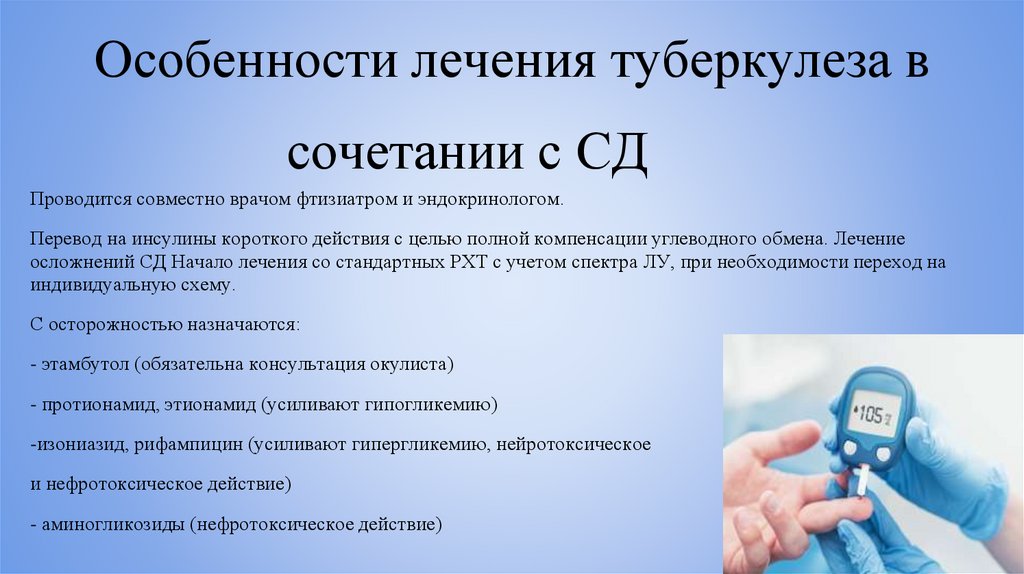 Особенности лечения туберкулеза в сочетании с СД

Проводится совместно врачом фтизиатром и эндокринологом.

Перевод на инсулины короткого действия с целью полной компенсации углеводного обмена. Лечение осложнений СД Начало лечения со стандартных РХТ с учетом спектра ЛУ, при необходимости переход на индивидуальную схему.

С осторожностью назначаются:

- этамбутол (обязательна консультация окулиста)

- протионамид, этионамид (усиливают гипогликемию)

-изониазид, рифампицин (усиливают гипергликемию, нейротоксическое

и нефротоксическое действие)

- аминогликозиды (нефротоксическое действие)

105